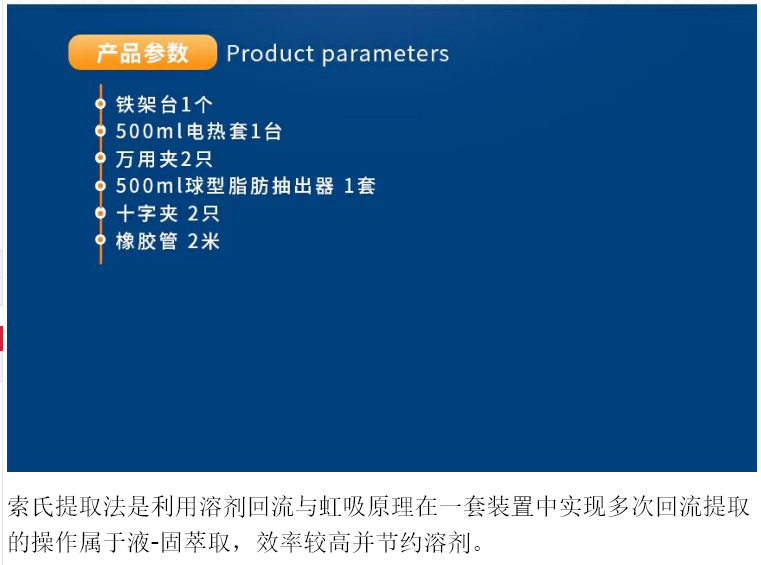 产品参数 Product parameters

铁架台1个
500ml电热套1台
万用夹2只
500ml球型脂肪抽出器 1套
十字夹 2只
橡胶管 2米

索氏提取法是利用溶剂回流与虹吸原理在一套装置中实现多次回流提取的操作属于液-固萃取，效率较高并节约溶剂。